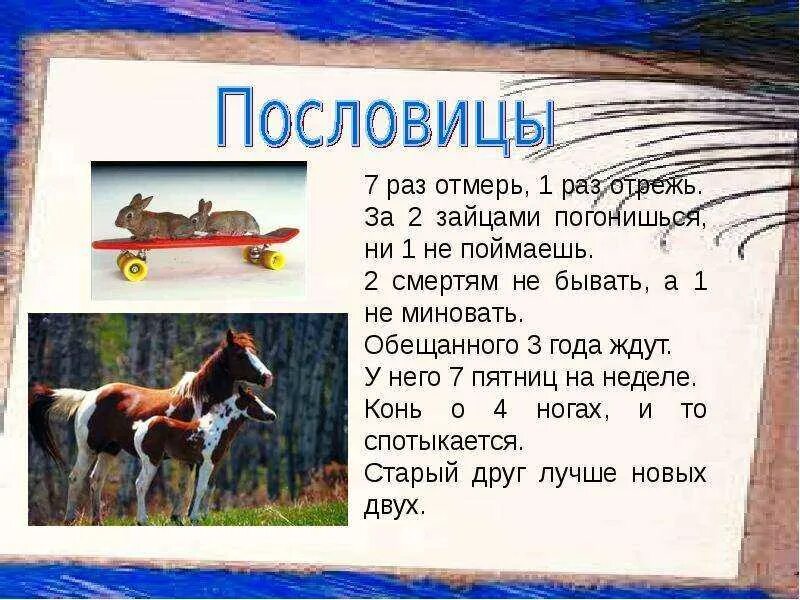 Пословицы

7 раз отмерь, 1 раз отрежь.
За 2 зайцами погонишься, ни 1 не поймаешь.
2 смертям не бывать, а 1 не миновать.
Обещанного 3 года ждут.
У него 7 пятниц на неделе.
Конь о 4 ногах, и то спотыкается.
Старый друг лучше новых двух.